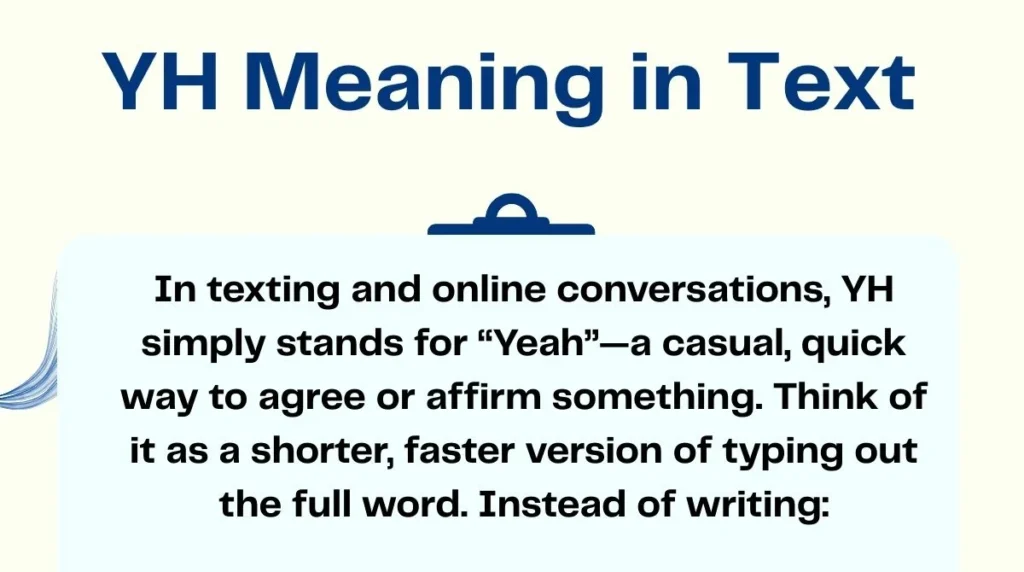 YH Meaning in Text

In texting and online conversations, YH simply stands for “Yeah”—a casual, quick way to agree or affirm something. Think of it as a shorter, faster version of typing out the full word. Instead of writing: